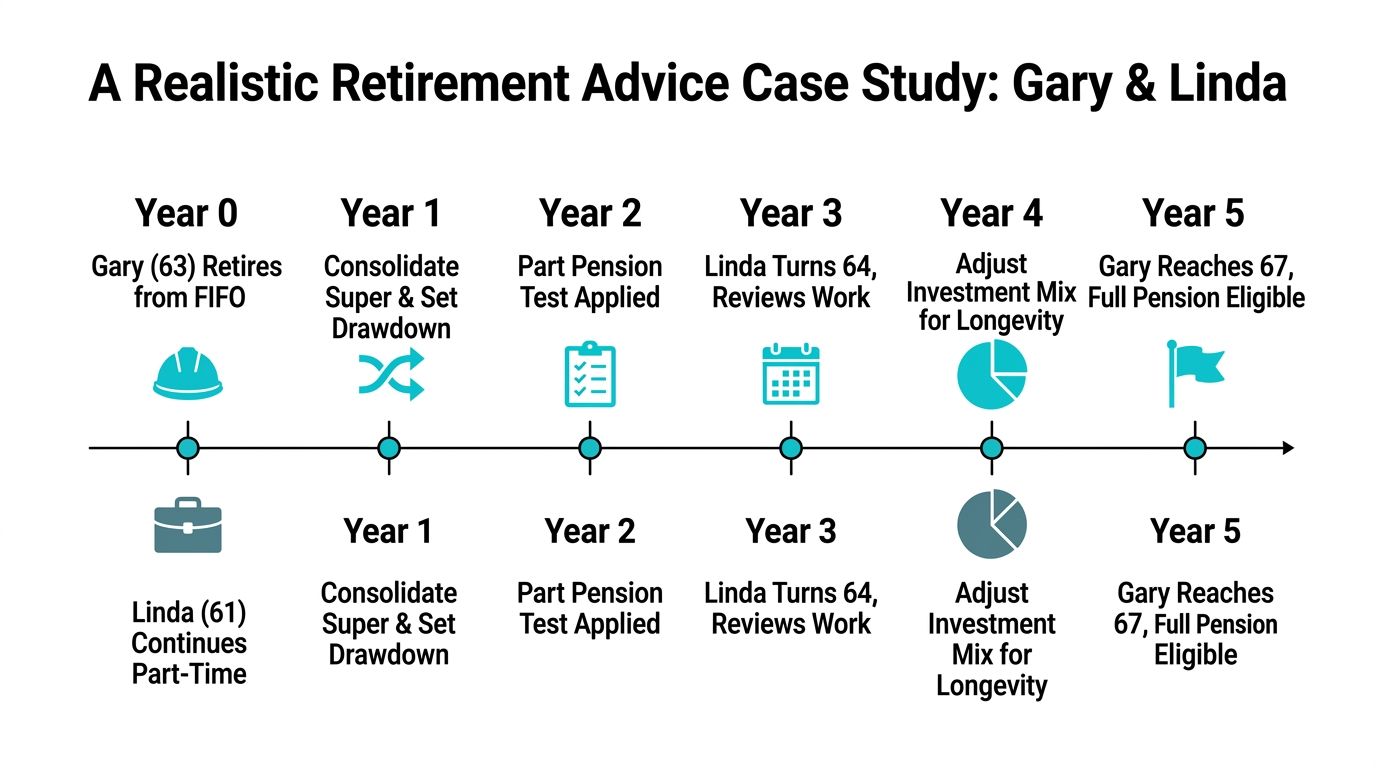 A Realistic Retirement Advice Case Study: Gary & Linda

Year 0

Gary (63) Retires from FIFO

Year 1

Consolidate Super & Set Drawdown

Year 2

Part Pension Test Applied

Year 3

Linda Turns 64, Reviews Work

Year 4

Adjust Investment Mix for Longevity

Year 5

Gary Reaches 67, Full Pension Eligible

Linda (61) Continues Part-Time

Year 1

Consolidate Super & Set Drawdown

Year 2

Part Pension Test Applied

Year 3

Linda Turns 64, Reviews Work

Adjust Investment Mix for Longevity

Year 5

Gary Reaches 67, Full Pension Eligible